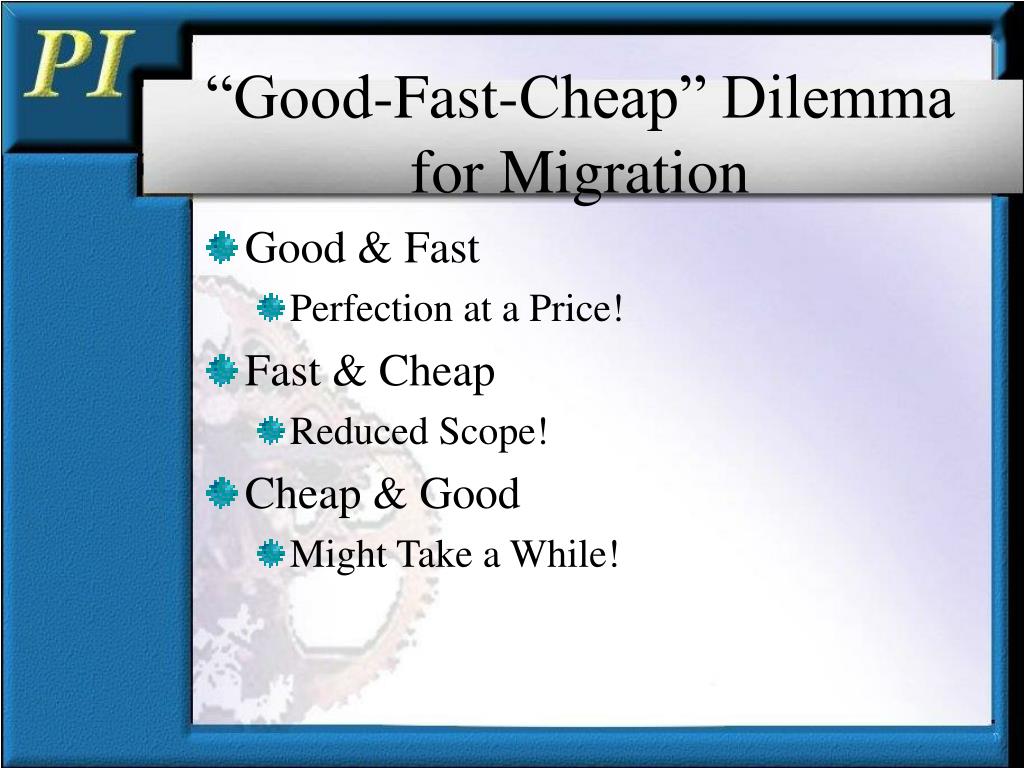 PI

“Good-Fast-Cheap” Dilemma for Migration

Good & Fast

Perfection at a Price!

Fast & Cheap

Reduced Scope!

Cheap & Good

Might Take a While!